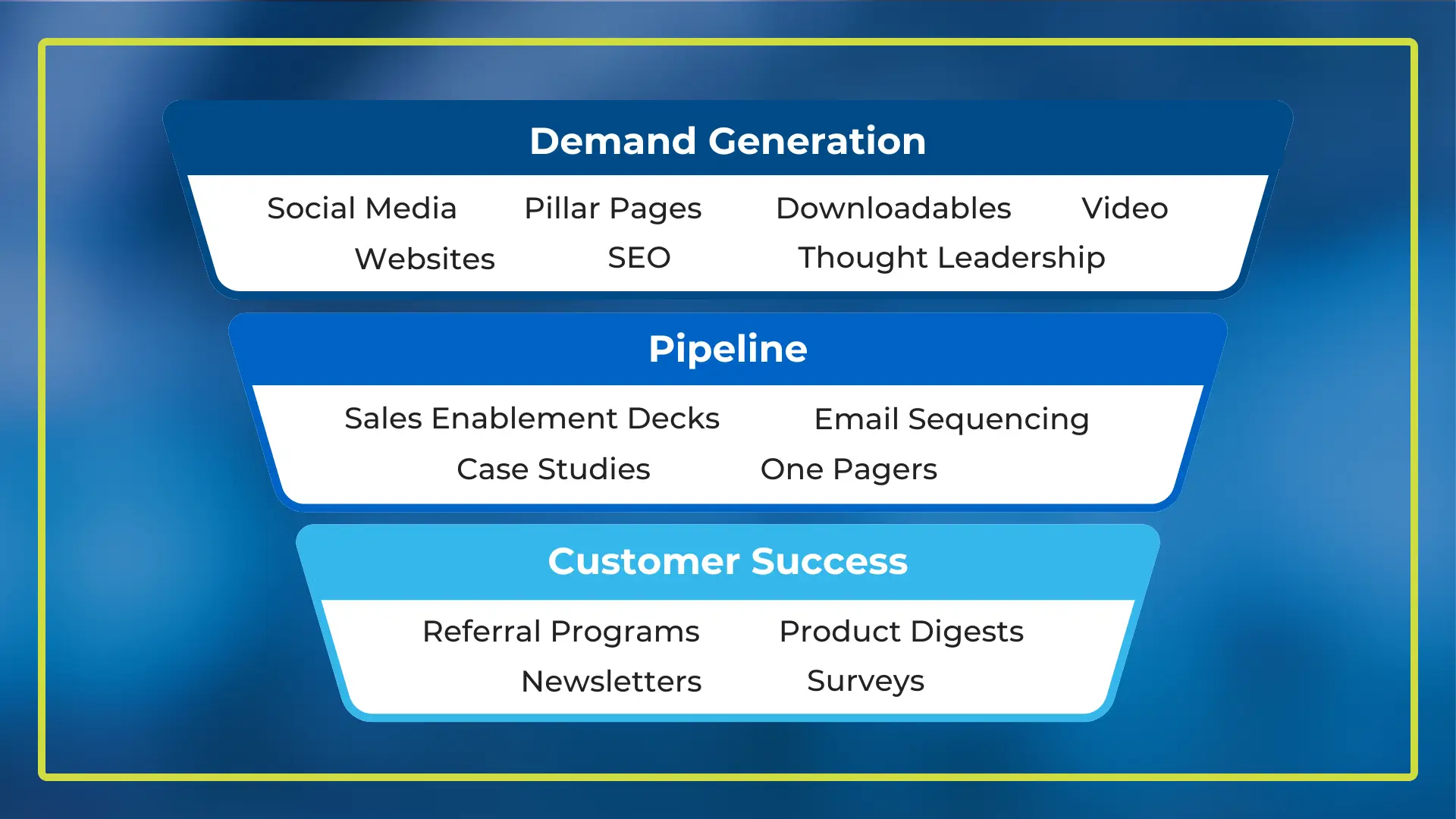 Demand Generation

Social Media Pillar Pages Downloadables Video
Websites SEO Thought Leadership

Pipeline

Sales Enablement Decks Email Sequencing
Case Studies One Pagers

Customer Success

Referral Programs Product Digests
Newsletters Surveys